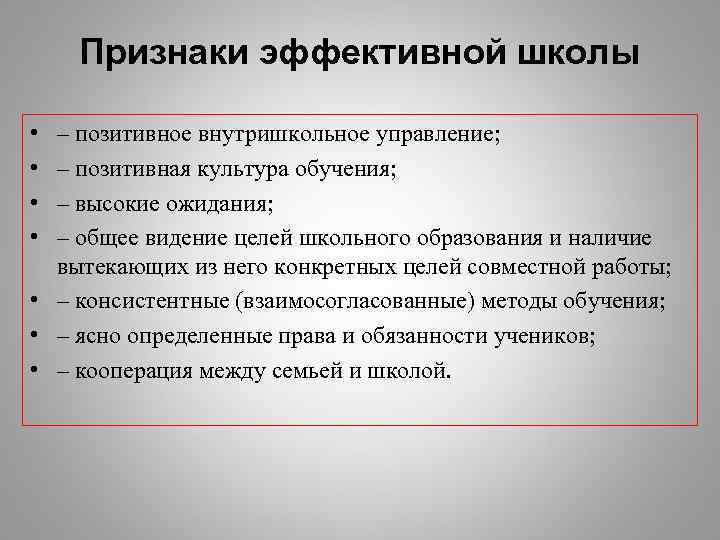 Признаки эффективной школы

• – позитивное внутришкольное управление;
• – позитивная культура обучения;
• – высокие ожидания;
• – общее видение целей школьного образования и наличие вытекающих из него конкретных целей совместной работы;
• – консистентные (взаимосогласованные) методы обучения;
• – ясно определенные права и обязанности учеников;
• – кооперация между семьей и школой.